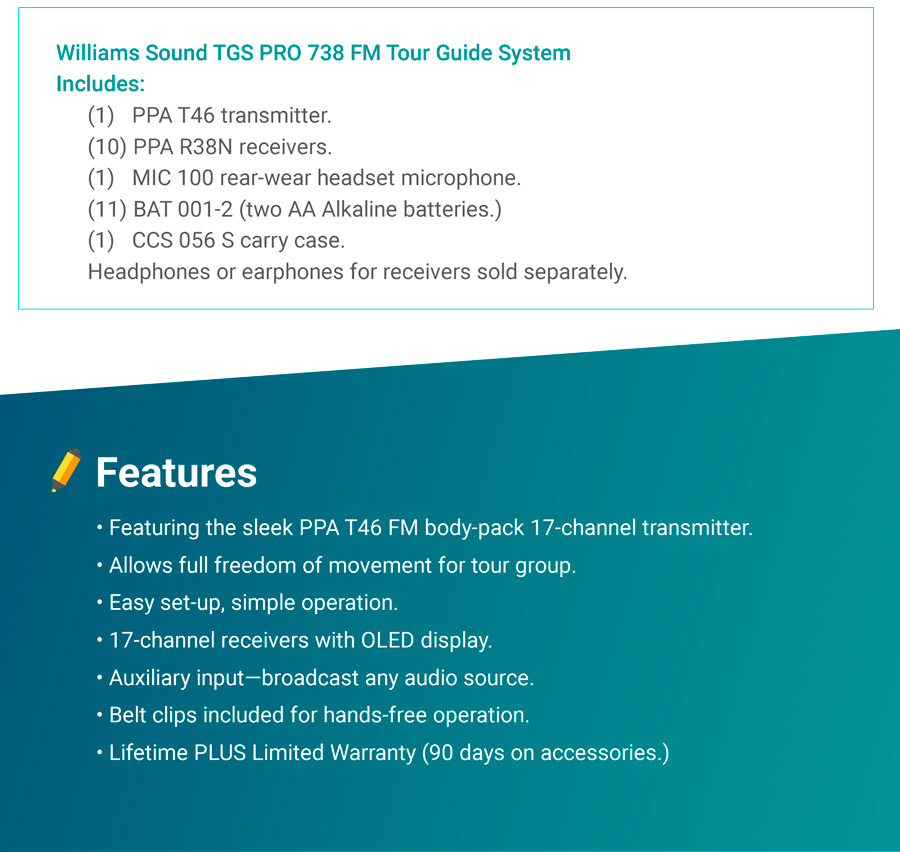 Williams Sound TGS PRO 738 FM Tour Guide System
Includes:
(1) PPA T46 transmitter.
(10) PPA R38N receivers.
(1) MIC 100 rear-wear headset microphone.
(11) BAT 001-2 (two AA Alkaline batteries.)
(1) CCS 056 S carry case.
Headphones or earphones for receivers sold separately.

Features

• Featuring the sleek PPA T46 FM body-pack 17-channel transmitter.
• Allows full freedom of movement for tour group.
• Easy set-up, simple operation.
• 17-channel receivers with OLED display.
• Auxiliary input—broadcast any audio source.
• Belt clips included for hands-free operation.
• Lifetime PLUS Limited Warranty (90 days on accessories.)